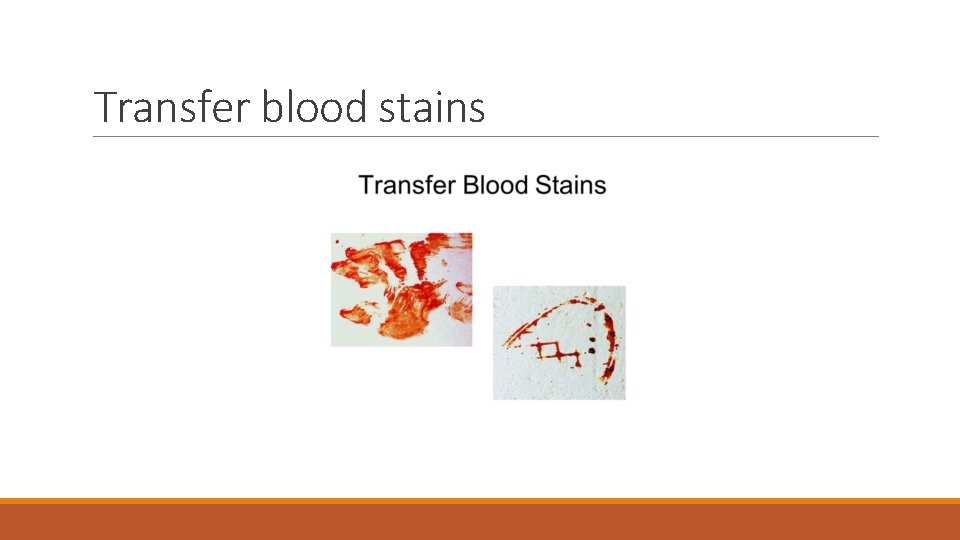 Transfer blood stains

Transfer Blood Stains